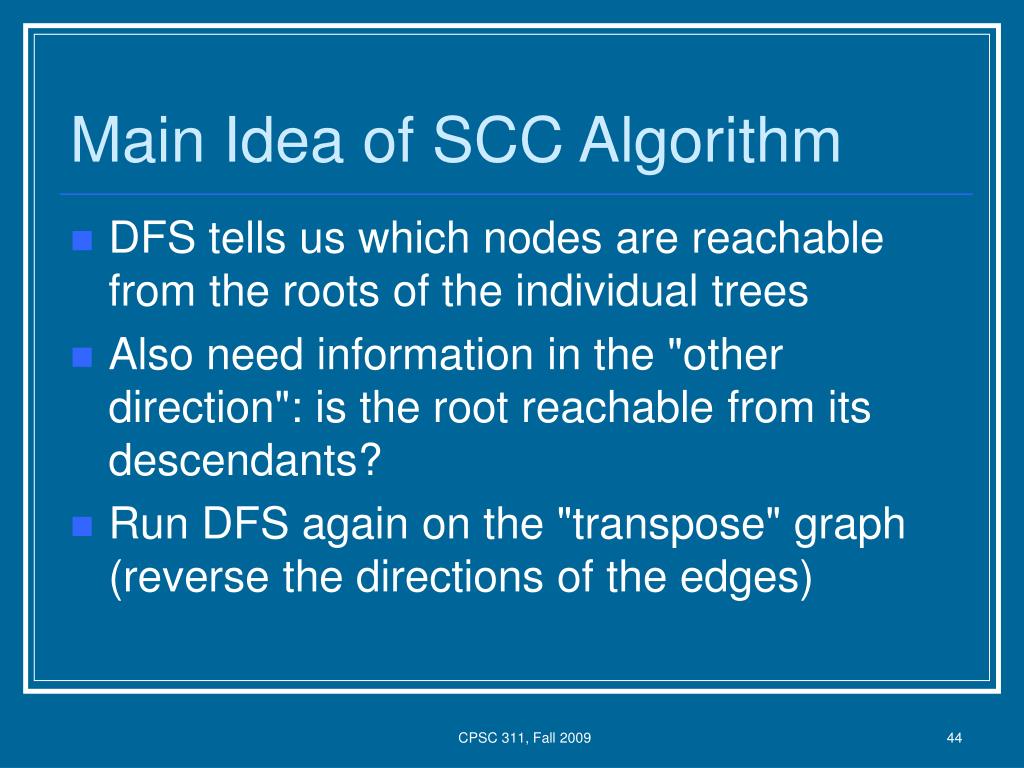 Main Idea of SCC Algorithm

- DFS tells us which nodes are reachable from the roots of the individual trees
- Also need information in the "other direction": is the root reachable from its descendants?
- Run DFS again on the "transpose" graph (reverse the directions of the edges)

CPSC 311, Fall 2009

44